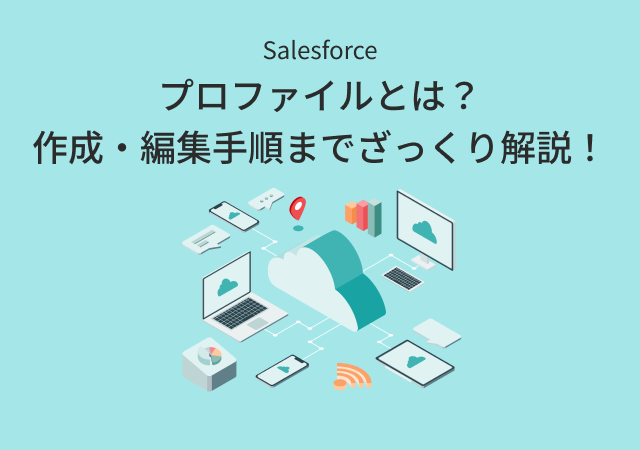 Salesforce
プロファイルとは？
作成・編集手順までざっくり解説！